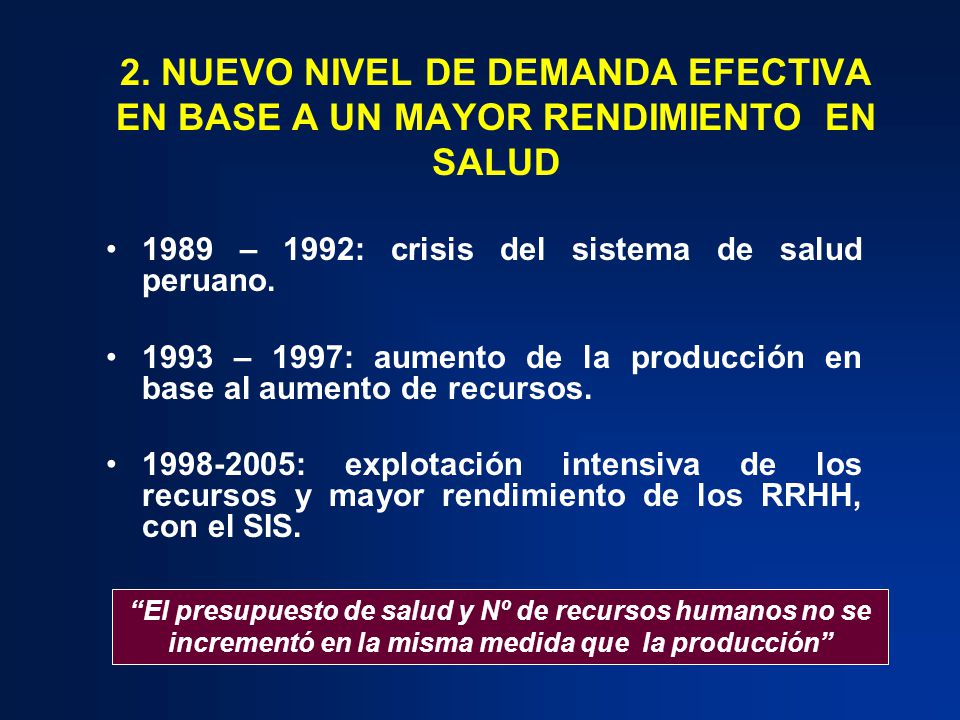 2. NUEVO NIVEL DE DEMANDA EFECTIVA EN BASE A UN MAYOR RENDIMIENTO EN SALUD

• 1989 – 1992: crisis del sistema de salud peruano.

• 1993 – 1997: aumento de la producción en base al aumento de recursos.

• 1998-2005: explotación intensiva de los recursos y mayor rendimiento de los RRHH, con el SIS.

“El presupuesto de salud y Nº de recursos humanos no se incrementó en la misma medida que la producción”